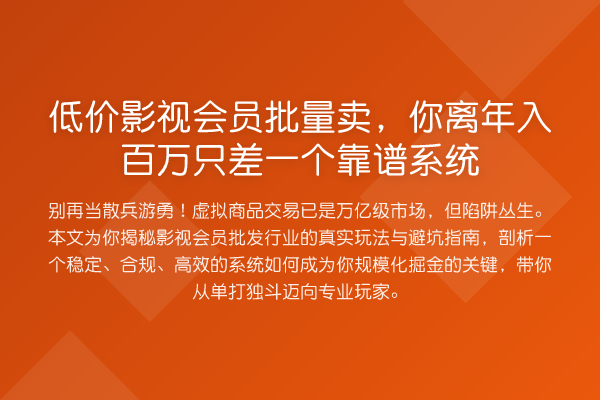 低价影视会员批量卖，你离年入百万只差一个靠谱系统

别再当散兵游勇！虚拟商品交易已是万亿级市场，但陷阱丛生。本文为你揭秘影视会员批发行业的真实玩法与避坑指南，剖析一个稳定、合规、高效的系统如何成为你规模化掘金的关键，带你从单打独斗迈向专业玩家。